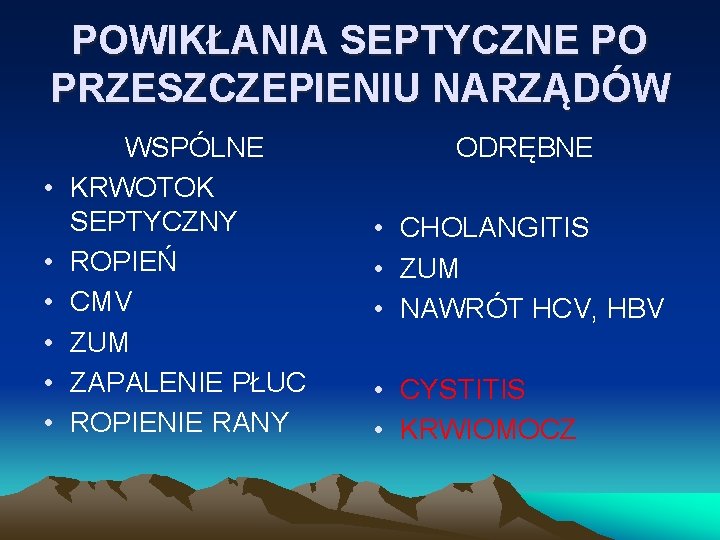 POWIKŁANIA SEPTYCZNE PO PRZESZCZEPIENIU NARZĄDÓW

WSPÓLNE
• KRWOTOK SEPTYCZNY
• ROPIEŃ
• CMV
• ZUM
• ZAPALENIE PŁUC
• ROPIENIE RANY

ODRĘBNE
• CHOLANGITIS
• ZUM
• NAWRÓT HCV, HBV
• CYSTITIS
• KRWIOMOCZ